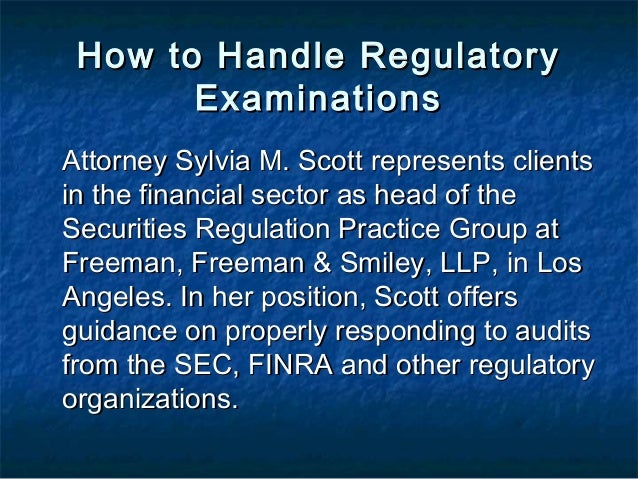 How to Handle Regulatory Examinations

Attorney Sylvia M. Scott represents clients in the financial sector as head of the Securities Regulation Practice Group at Freeman, Freeman & Smiley, LLP, in Los Angeles. In her position, Scott offers guidance on properly responding to audits from the SEC, FINRA and other regulatory organizations.